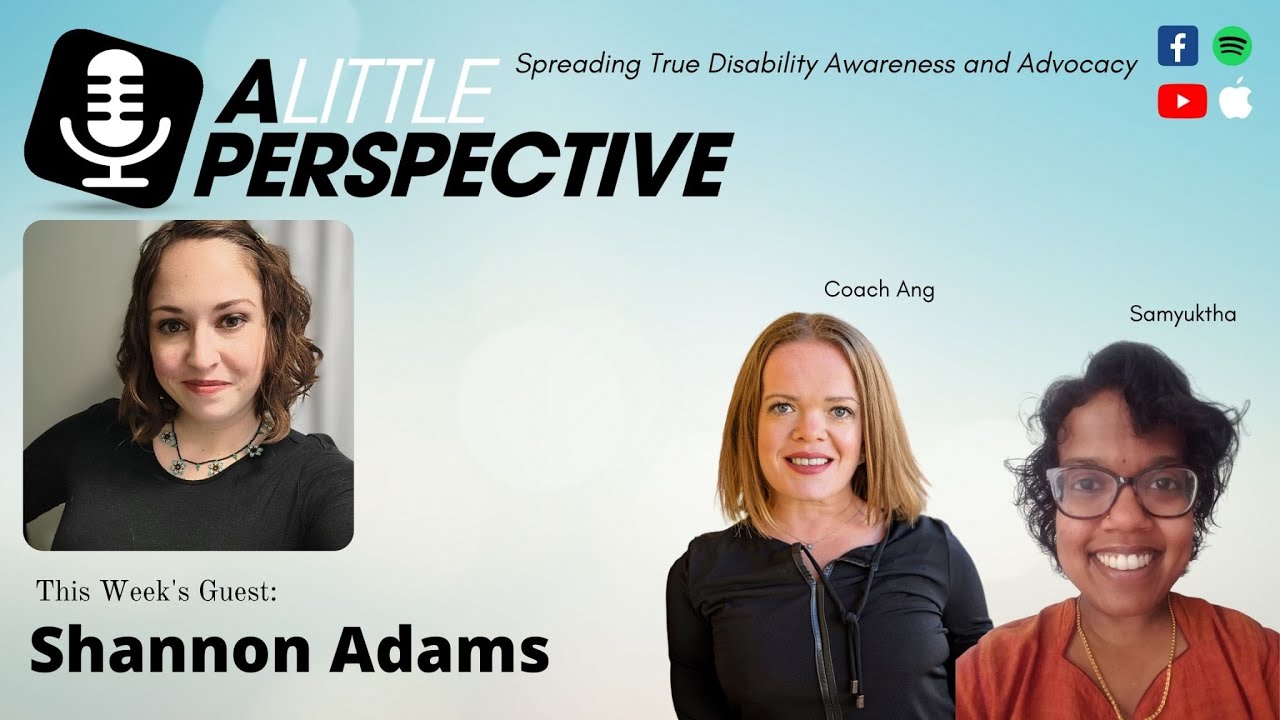 A LITTLE PERSPECTIVE

Spreading True Disability Awareness and Advocacy

Coach Ang

Samyuktha

This Week's Guest:

Shannon Adams